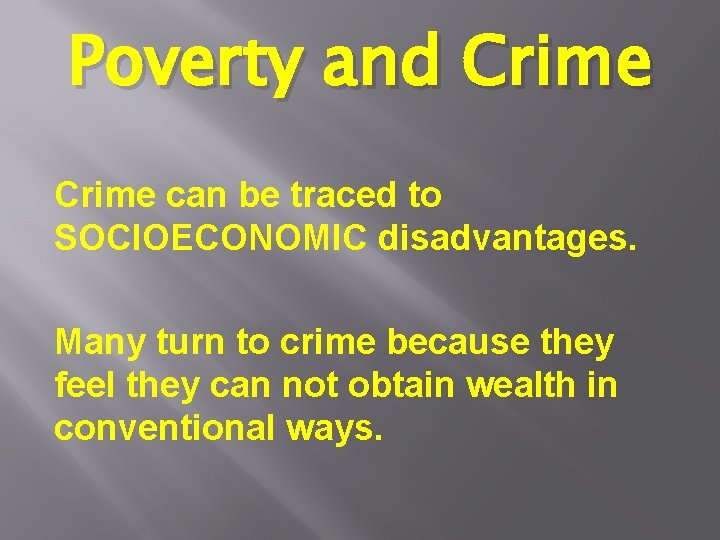 Poverty and Crime

Crime can be traced to SOCIOECONOMIC disadvantages.

Many turn to crime because they feel they can not obtain wealth in conventional ways.